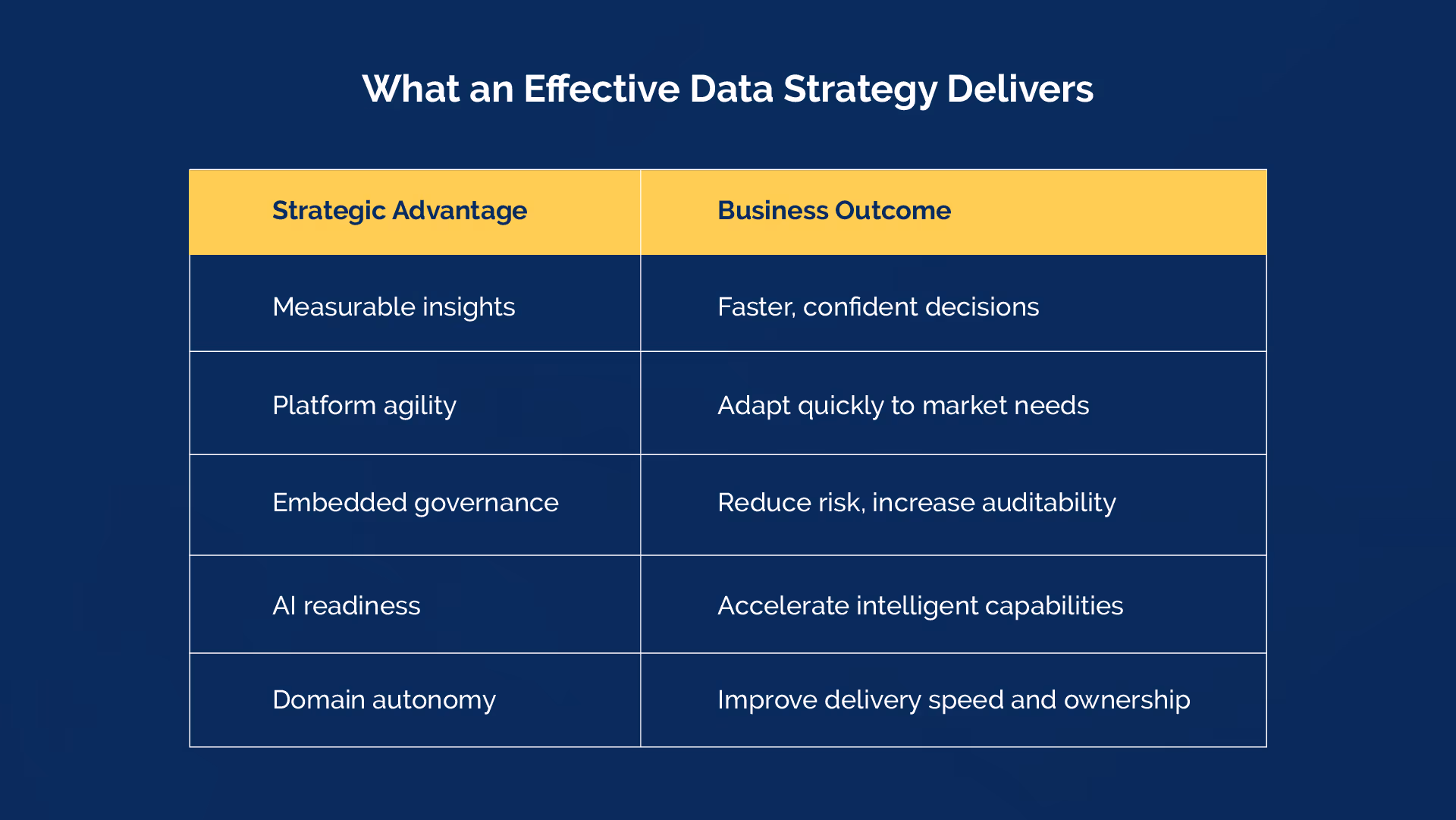 What an Effective Data Strategy Delivers

| Strategic Advantage | Business Outcome |
|---|---|
| Measurable insights | Faster, confident decisions |
| Platform agility | Adapt quickly to market needs |
| Embedded governance | Reduce risk, increase auditability |
| AI readiness | Accelerate intelligent capabilities |
| Domain autonomy | Improve delivery speed and ownership |